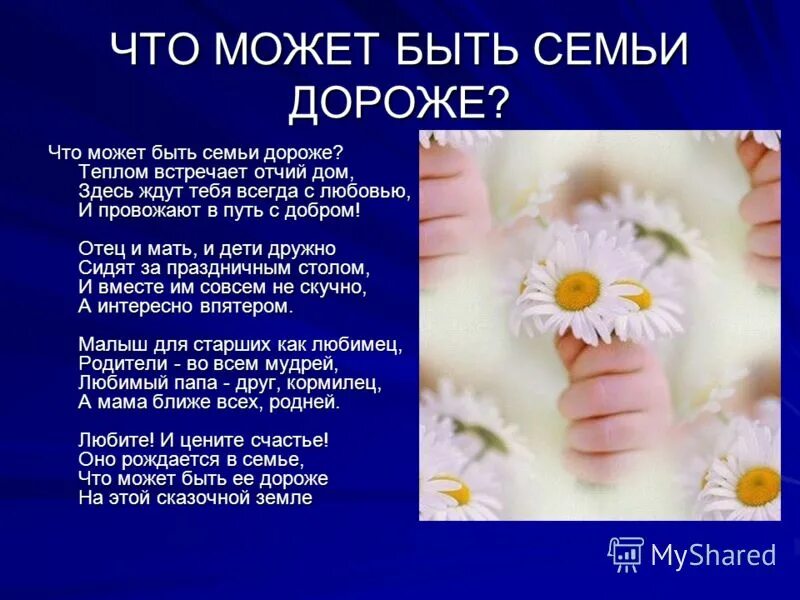 ЧТО МОЖЕТ БЫТЬ СЕМЬИ ДОРОЖЕ?

Что может быть семьи дороже?
Теплом встречает отчий дом,
Здесь ждут тебя всегда с любовью,
И провожают в путь с добром!

Отец и мать, и дети дружно
Сидят за праздничным столом,
И вместе им совсем не скучно,
А интересно впятером.

Малыш для старших как любимец,
Родители - во всем мудрей,
Любимый папа - друг, кормилец,
А мама ближе всех, родней.

Любите! И цените счастье!
Оно рождается в семье,
Что может быть ее дороже
На этой сказочной земле

MyShared